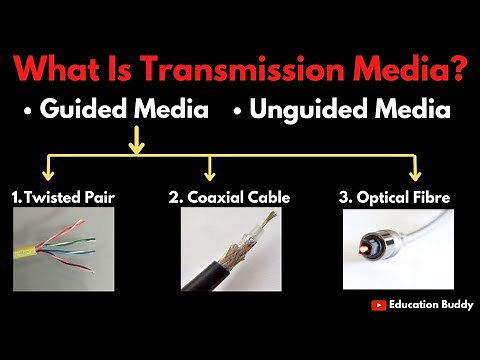 What Is Transmission Media?

• Guided Media • Unguided Media

1. Twisted Pair
2. Coaxial Cable
3. Optical Fibre

Education Buddy